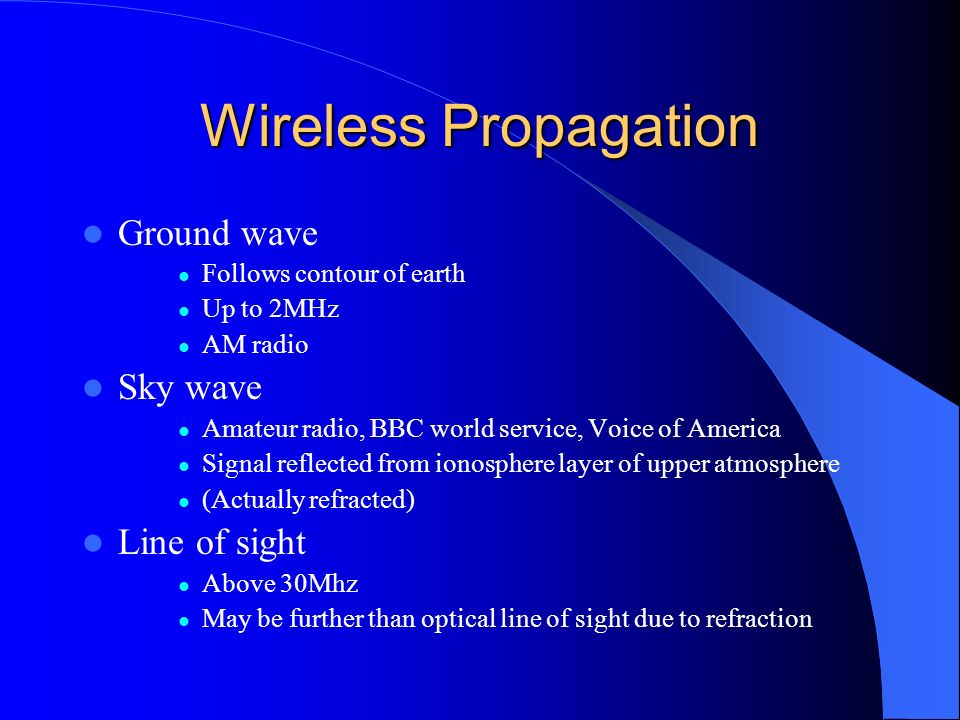 Wireless Propagation

- Ground wave
  - Follows contour of earth
  - Up to 2MHz
  - AM radio
- Sky wave
  - Amateur radio, BBC world service, Voice of America
  - Signal reflected from ionosphere layer of upper atmosphere
  - (Actually refracted)
- Line of sight
  - Above 30Mhz
  - May be further than optical line of sight due to refraction